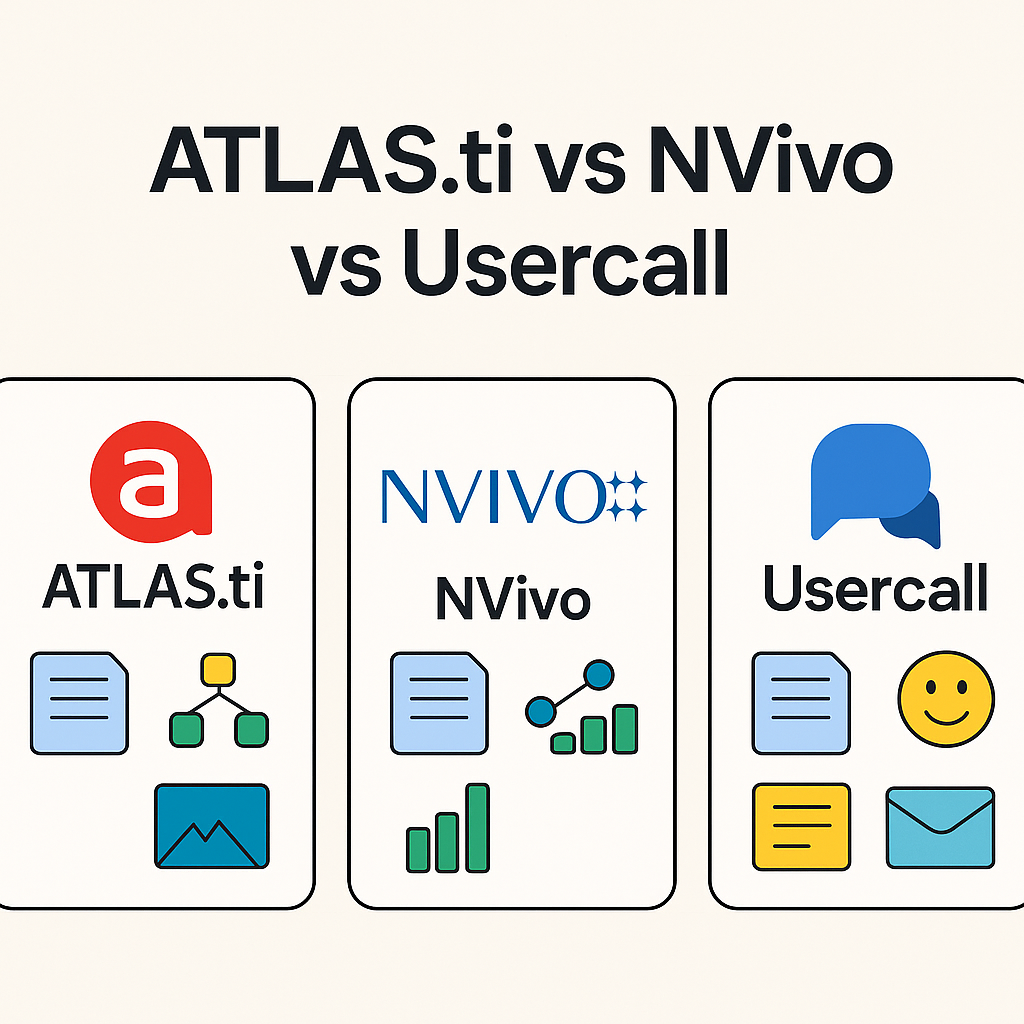 ATLAS.ti vs NVivo vs Usercall

a
ATLAS.ti

NVIVO
NVivo

Usercall